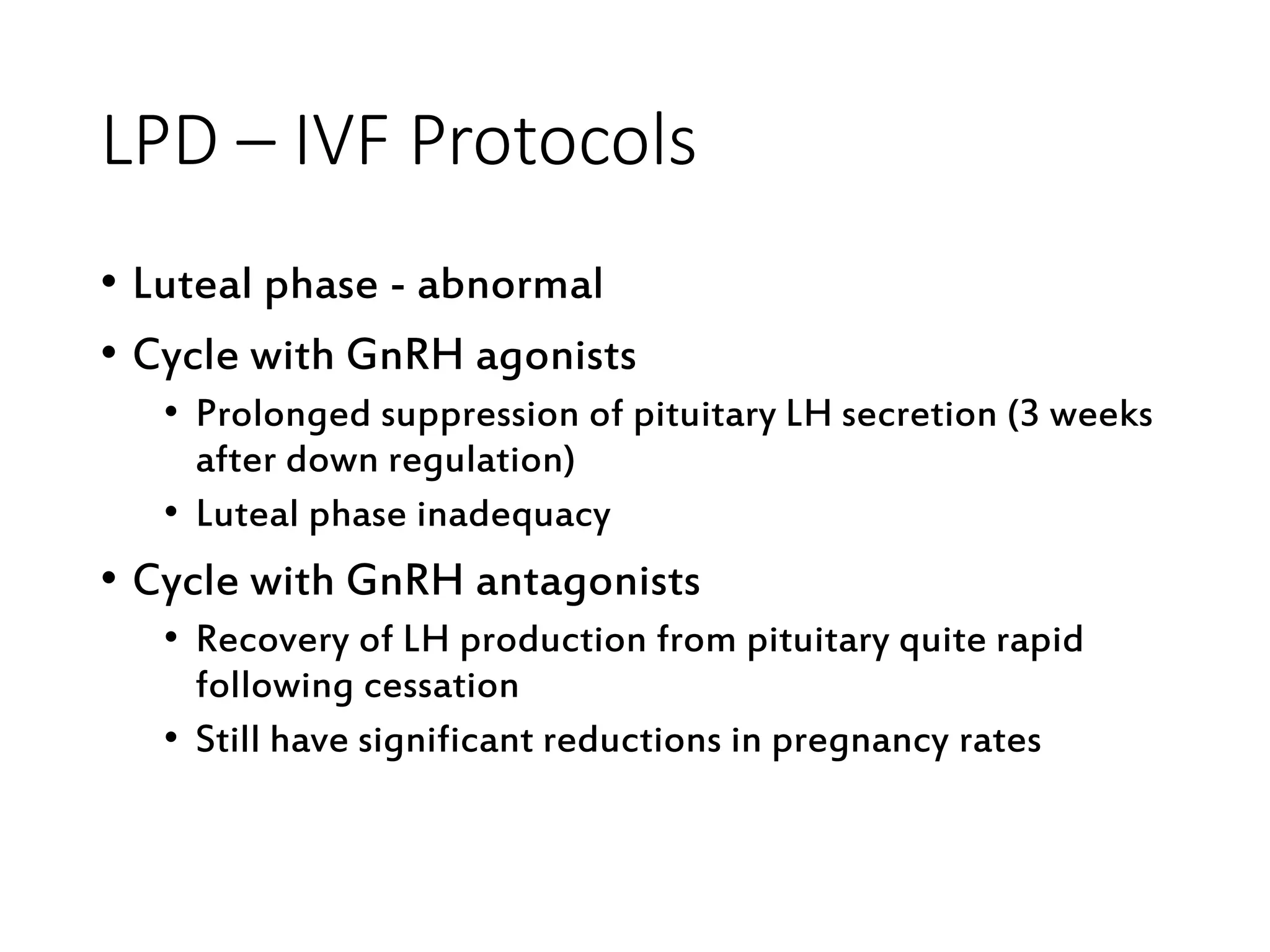 LPD – IVF Protocols

• Luteal phase - abnormal
• Cycle with GnRH agonists
  • Prolonged suppression of pituitary LH secretion (3 weeks after down regulation)
  • Luteal phase inadequacy
• Cycle with GnRH antagonists
  • Recovery of LH production from pituitary quite rapid following cessation
  • Still have significant reductions in pregnancy rates